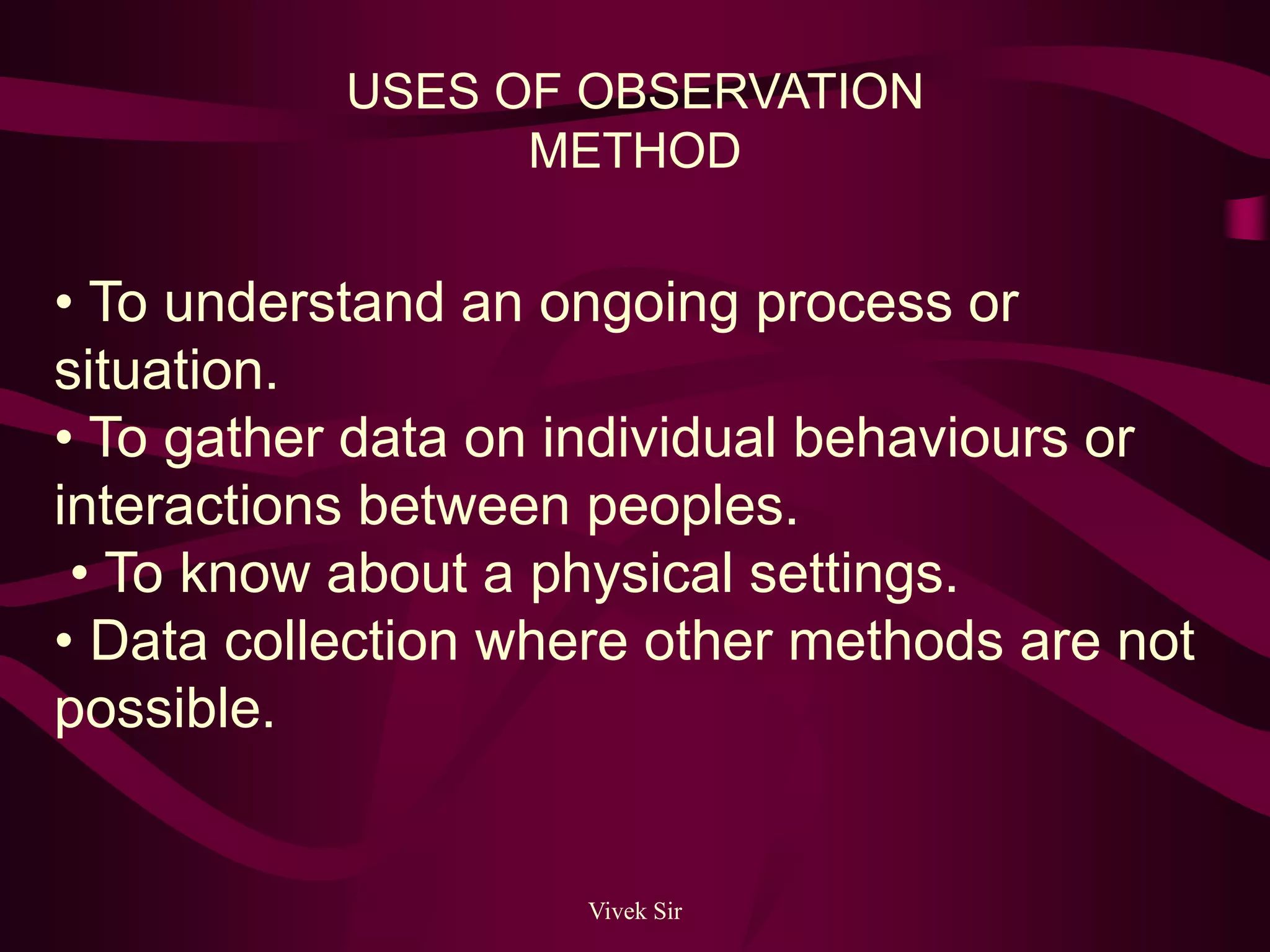 USES OF OBSERVATION METHOD

• To understand an ongoing process or situation.
• To gather data on individual behaviours or interactions between peoples.
• To know about a physical settings.
• Data collection where other methods are not possible.

Vivek Sir